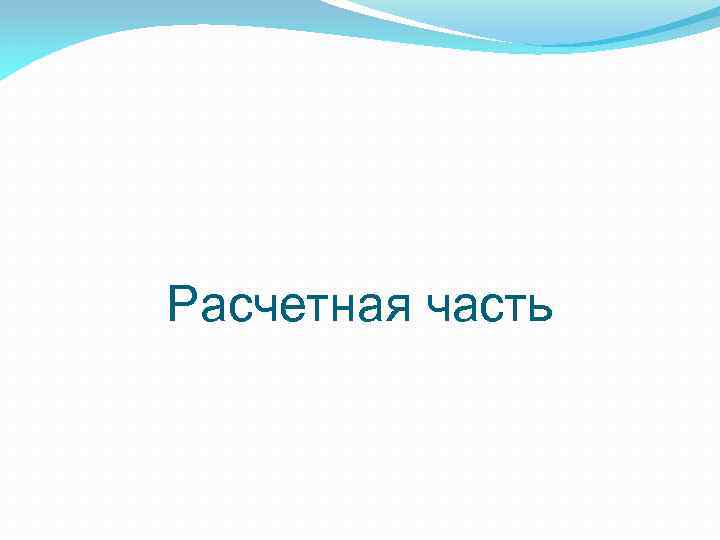 Расчетная часть